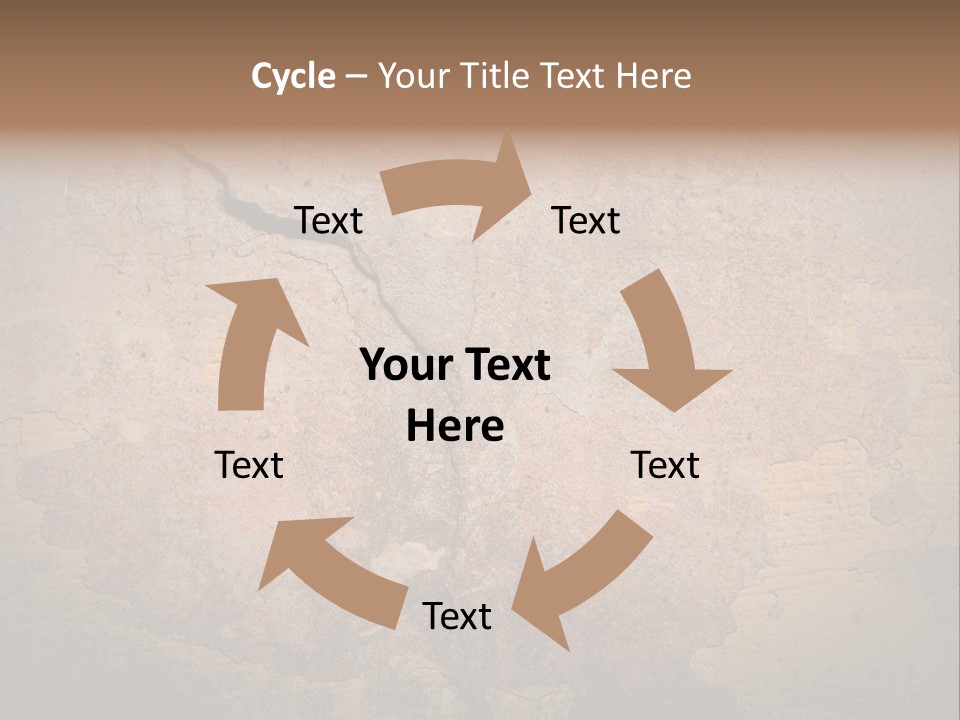 Cycle – Your Title Text Here

Text

Text

Your Text Here

Text

Text

Text